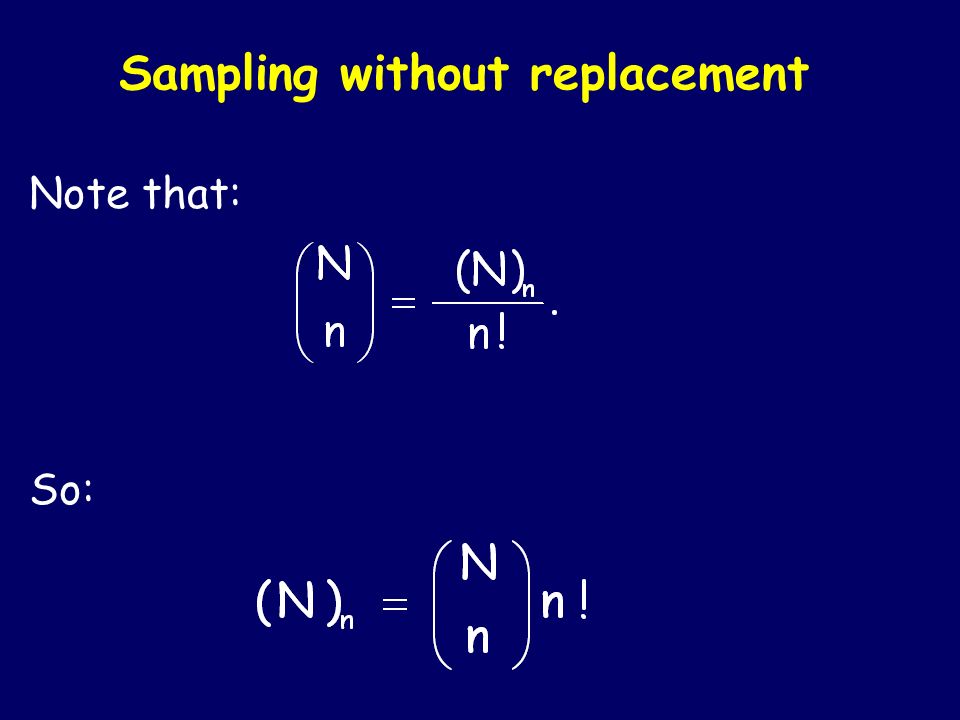 Sampling without replacement

Note that:

$\binom{N}{n} = \frac{(N)_n}{n!}.$

So:

$(N)_n = \binom{N}{n} n!$